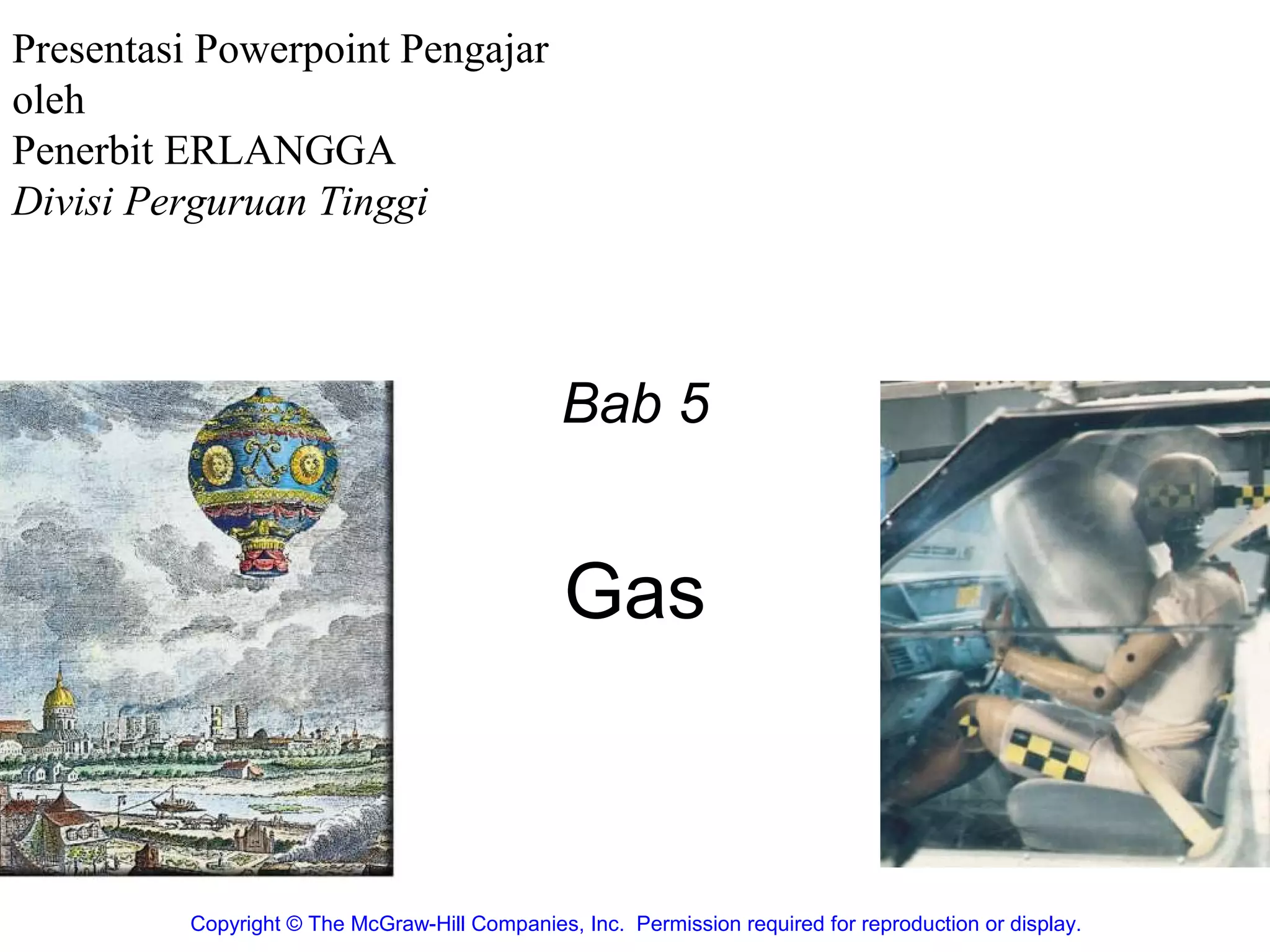 Presentasi Powerpoint Pengajar
oleh
Penerbit ERLANGGA
Divisi Perguruan Tinggi

Bab 5

Gas

Copyright © The McGraw-Hill Companies, Inc. Permission required for reproduction or display.